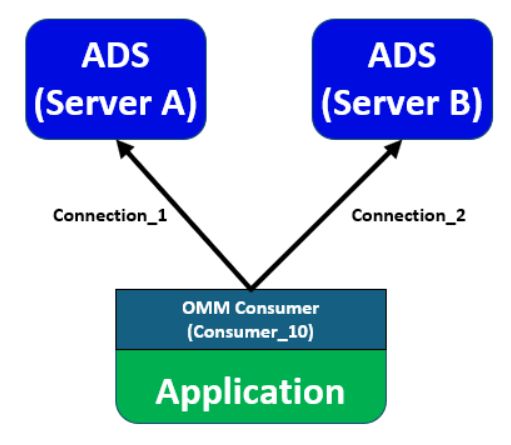 ADS
(Server A)

ADS
(Server B)

Connection_1

Connection_2

OMM Consumer
(Consumer_10)

Application